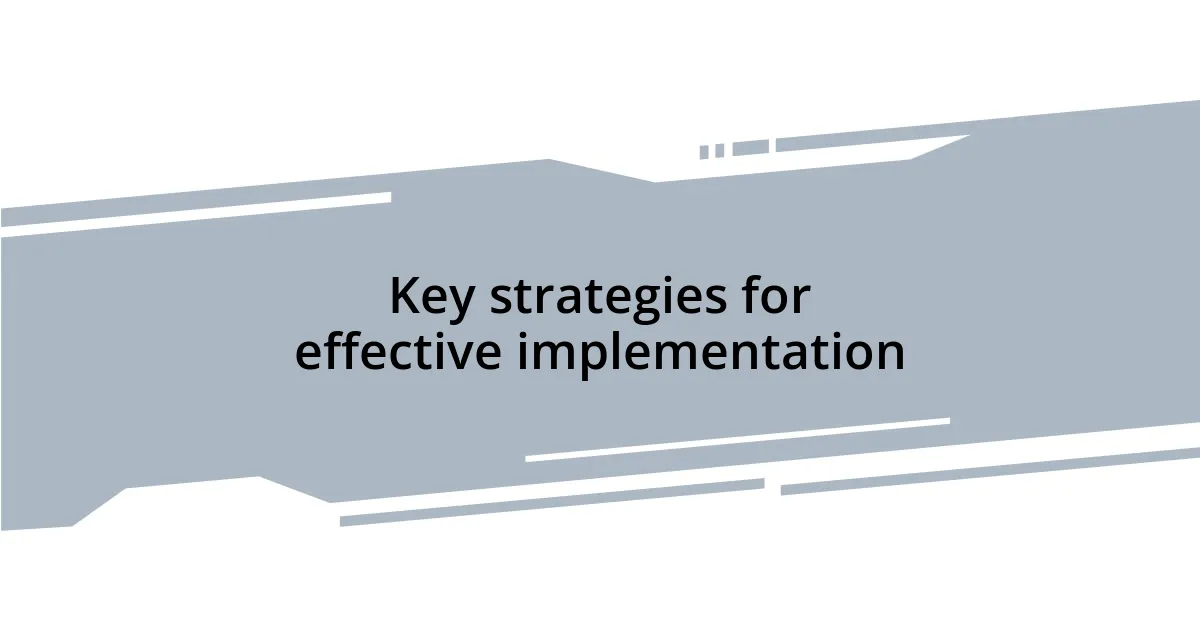 Key strategies for effective implementation